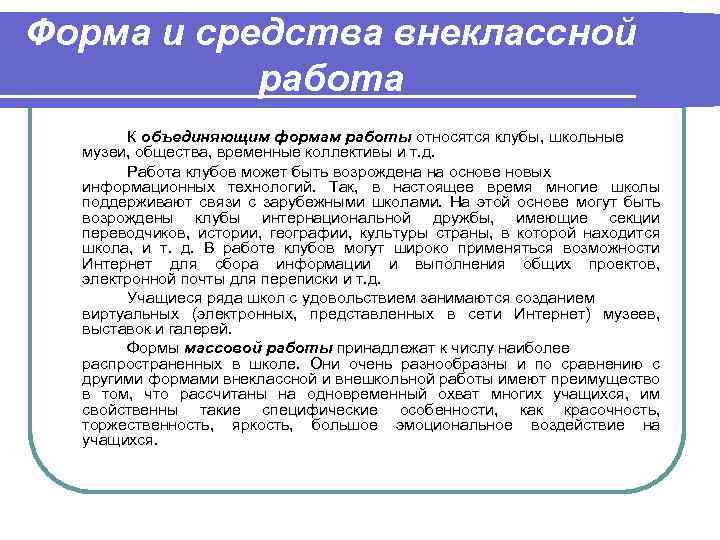 Форма и средства внеклассной работа

К объединяющим формам работы относятся клубы, школьные музеи, общества, временные коллективы и т.д.

Работа клубов может быть возрождена на основе новых информационных технологий. Так, в настоящее время многие школы поддерживают связи с зарубежными школами. На этой основе могут быть возрождены клубы интернациональной дружбы, имеющие секции переводчиков, истории, географии, культуры страны, в которой находится школа, и т. д. В работе клубов могут широко применяться возможности Интернет для сбора информации и выполнения общих проектов, электронной почты для переписки и т.д.

Учащиеся ряда школ с удовольствием занимаются созданием виртуальных (электронных, представленных в сети Интернет) музеев, выставок и галерей.

Формы массовой работы принадлежат к числу наиболее распространенных в школе. Они очень разнообразны и по сравнению с другими формами внеклассной и внешкольной работы имеют преимущество в том, что рассчитаны на одновременный охват многих учащихся, им свойственны такие специфические особенности, как красочность, торжественность, яркость, большое эмоциональное воздействие на учащихся.